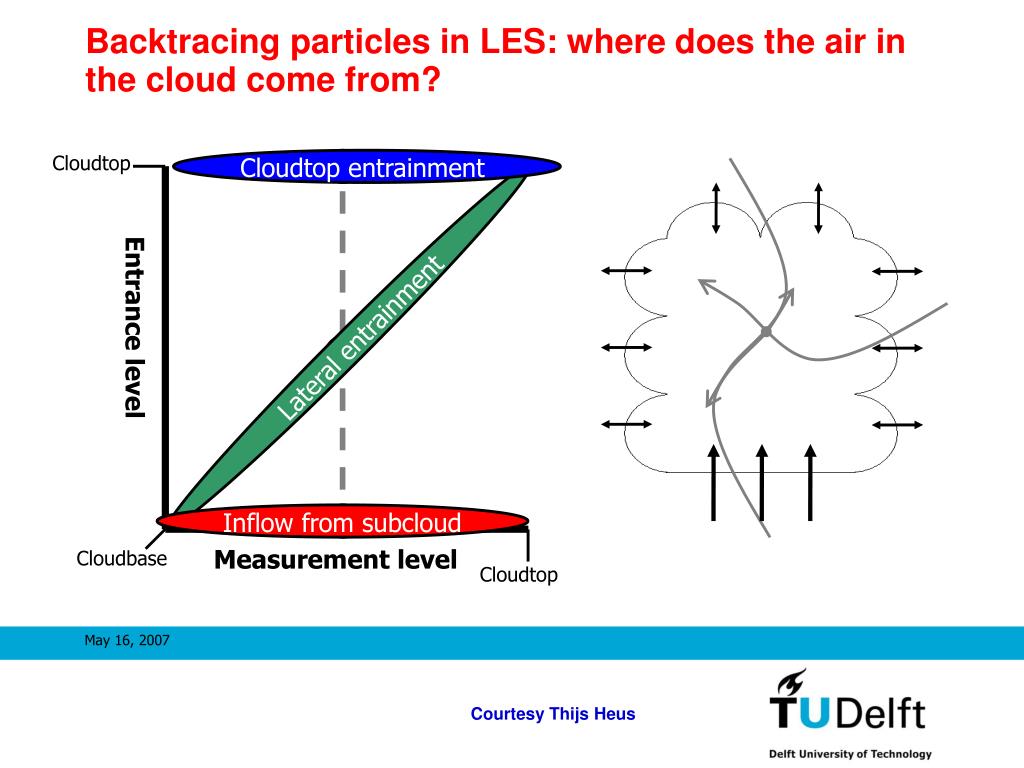 Backtracing particles in LES: where does the air in the cloud come from?

Cloudtop

Cloudtop entrainment

Entrance level

Lateral entrainment

Inflow from subcloud

Cloudbase

Measurement level

Cloudtop

May 16, 2007

Courtesy Thijs Heus

TUDelft

Delft University of Technology